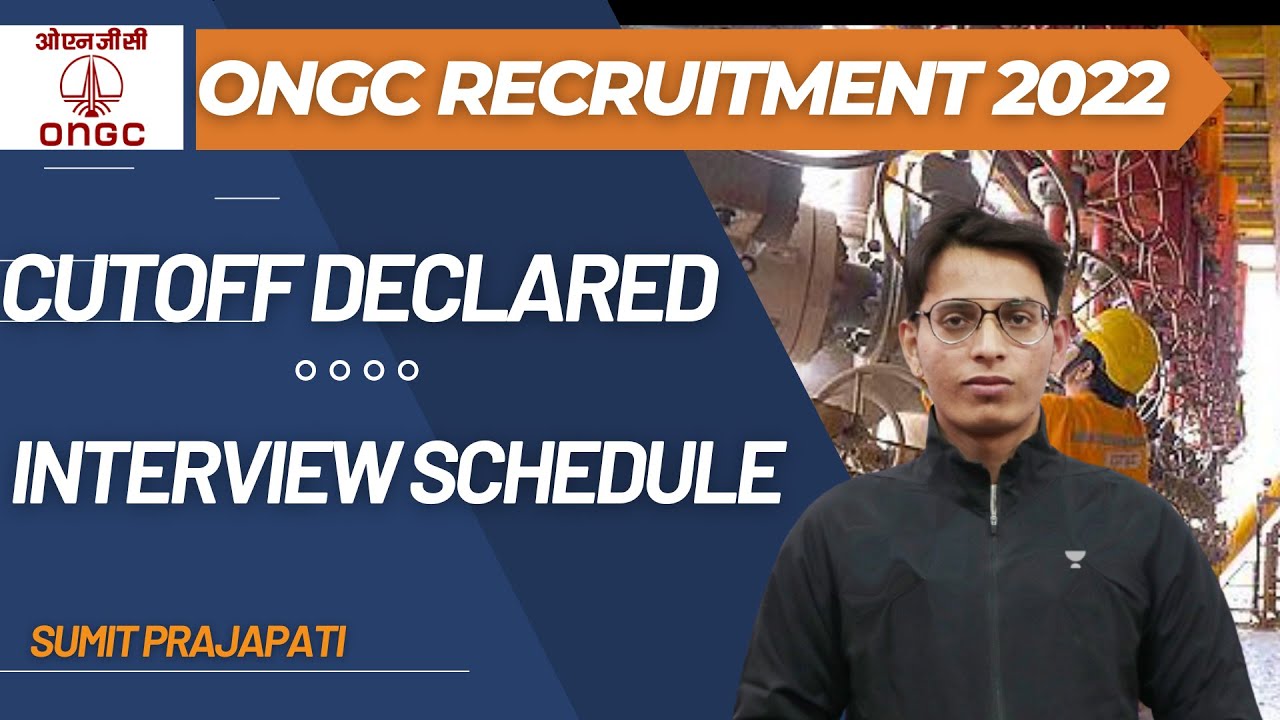 ओएनजीसी
ONGC

ONGC RECRUITMENT 2022

CUTOFF DECLARED

INTERVIEW SCHEDULE

SUMIT PRAJAPATI